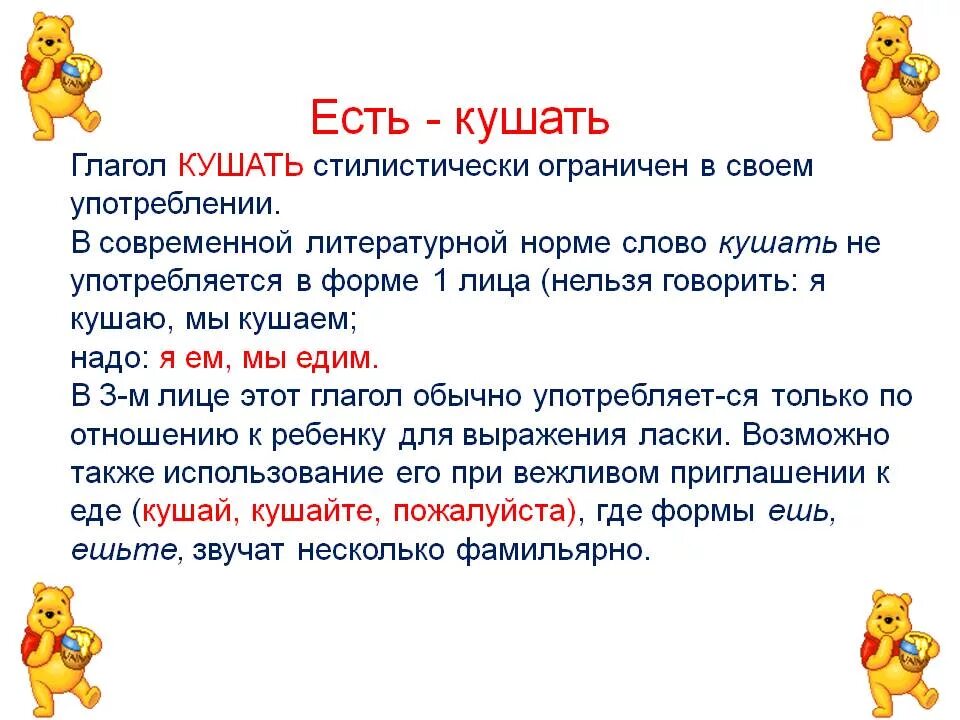 Есть - кушать

Глагол КУШАТЬ стилистически ограничен в своем употреблении.
В современной литературной норме слово кушать не употребляется в форме 1 лица (нельзя говорить: я кушаю, мы кушаем;
надо: я ем, мы едим.
В 3-м лице этот глагол обычно употребляет-ся только по отношению к ребенку для выражения ласки. Возможно также использование его при вежливом приглашении к еде (кушай, кушайте, пожалуйста), где формы ешь, ешьте, звучат несколько фамильярно.